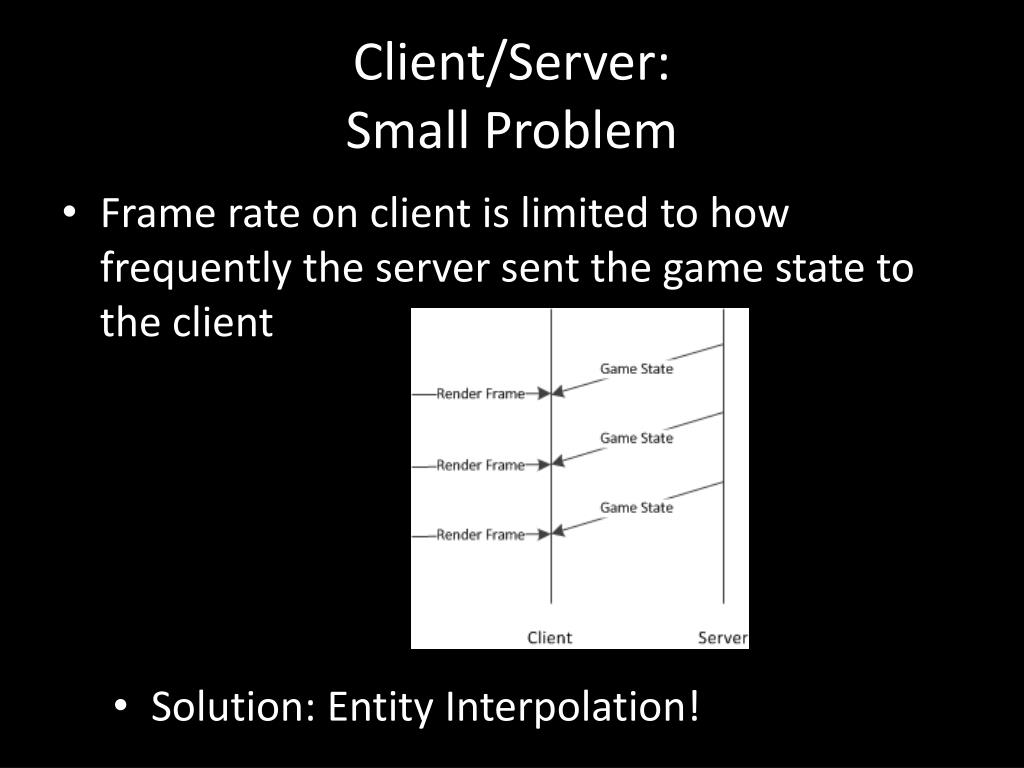 Client/Server:
Small Problem

• Frame rate on client is limited to how frequently the server sent the game state to the client

Game State
Render Frame
Game State
Render Frame
Game State
Render Frame
Client
Server

• Solution: Entity Interpolation!